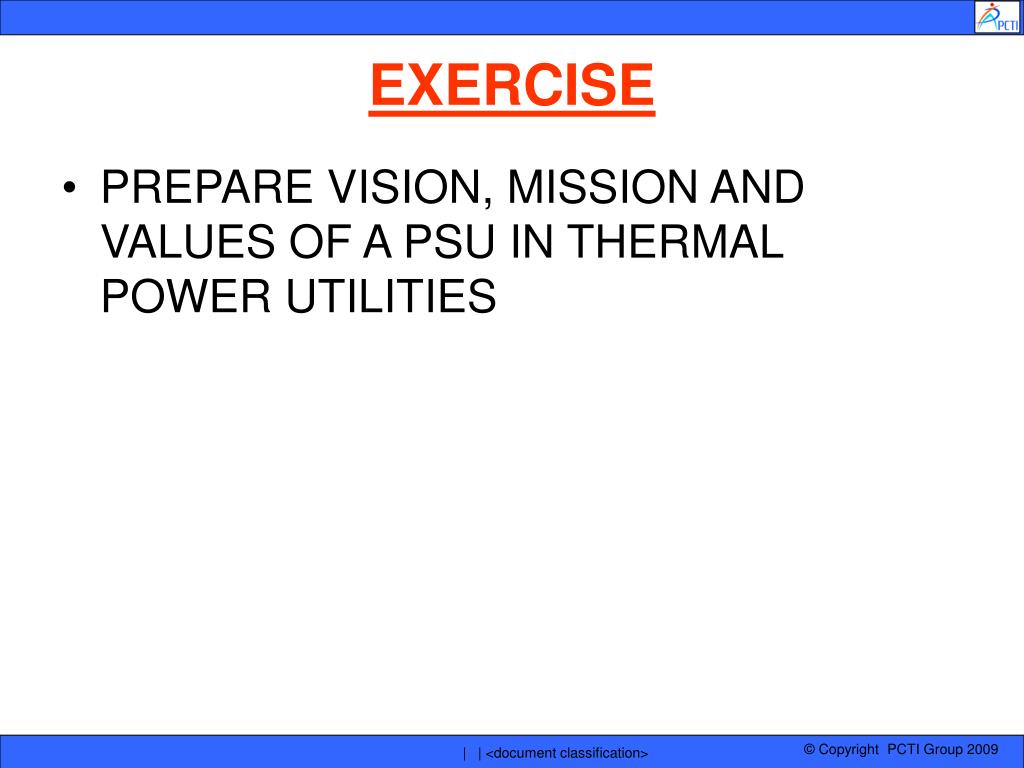 PCTI

EXERCISE

• PREPARE VISION, MISSION AND VALUES OF A PSU IN THERMAL POWER UTILITIES

| | <document classification>

© Copyright PCTI Group 2009